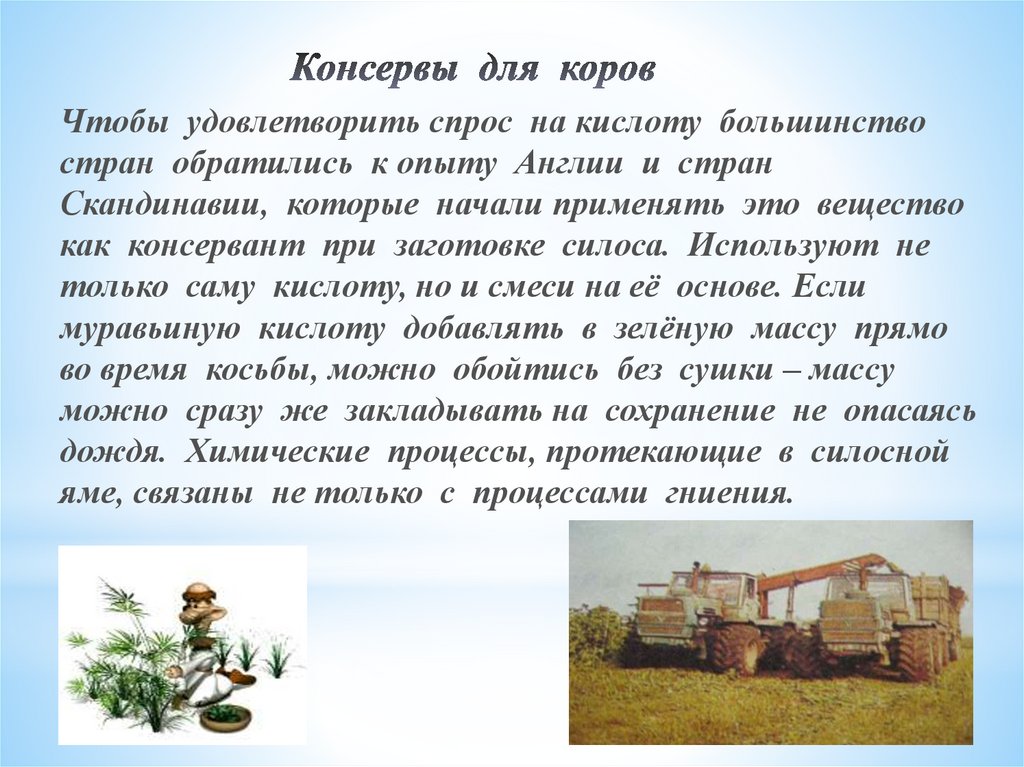 Консервы для коров

Чтобы удовлетворить спрос на кислоту большинство стран обратились к опыту Англии и стран Скандинавии, которые начали применять это вещество как консервант при заготовке силоса. Используют не только саму кислоту, но и смеси на её основе. Если муравьиную кислоту добавлять в зелёную массу прямо во время косьбы, можно обойтись без сушки – массу можно сразу же закладывать на сохранение не опасаясь дождя. Химические процессы, протекающие в силосной яме, связаны не только с процессами гниения.